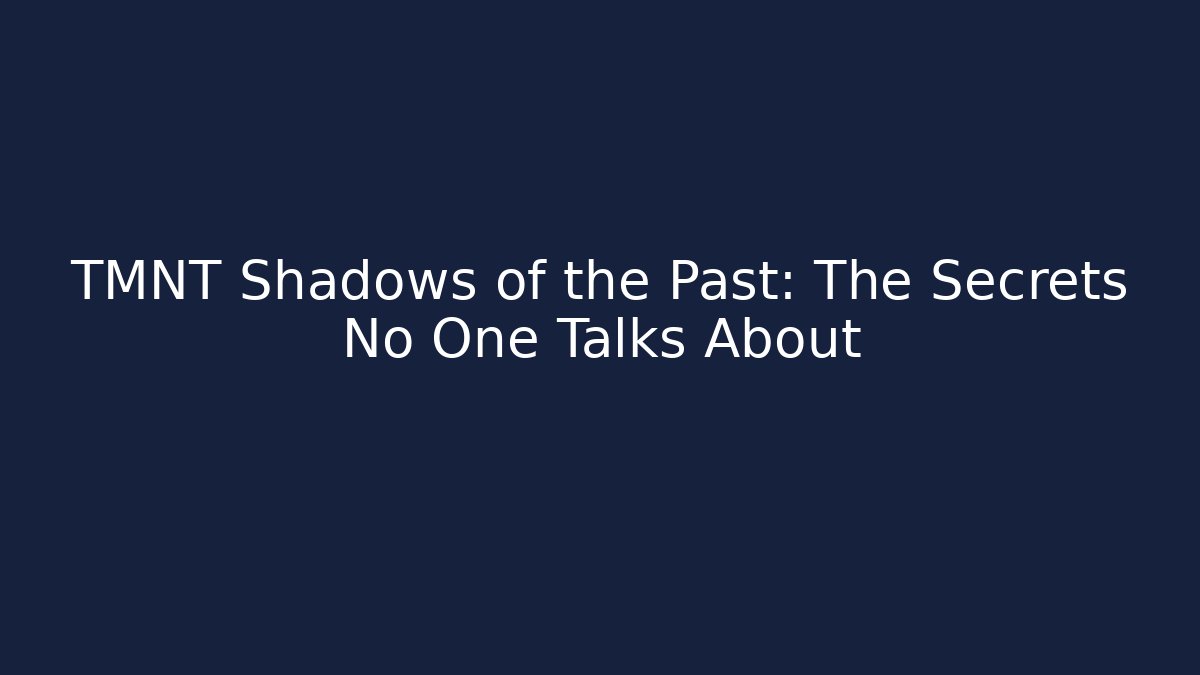 TMNT Shadows of the Past: The Secrets No One Talks About